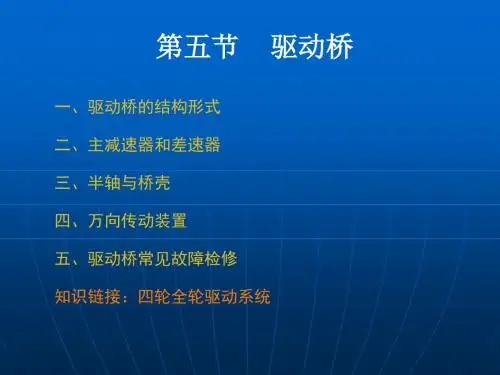 第五节　驱动桥

一、驱动桥的结构形式

二、主减速器和差速器

三、半轴与桥壳

四、万向传动装置

五、驱动桥常见故障检修

知识链接：四轮全轮驱动系统